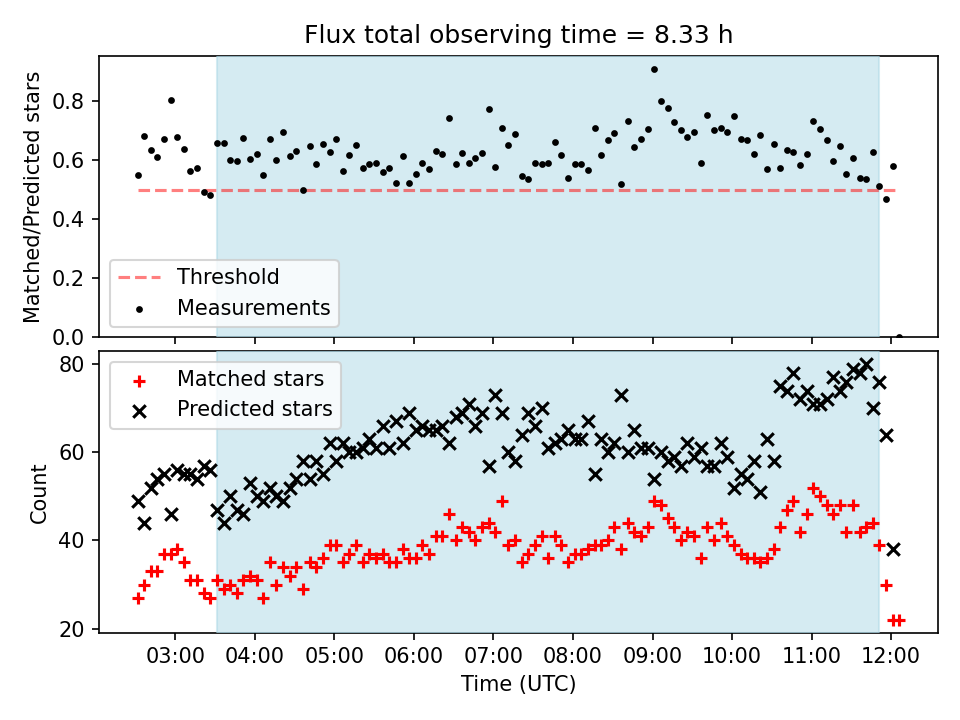 Flux total observing time = 8.33 h

Matched/Predicted stars

0.8
0.6
0.4
0.2
0.0

Threshold
Measurements

Count

80
60
40
20

Matched stars
Predicted stars

03:00 04:00 05:00 06:00 07:00 08:00 09:00 10:00 11:00 12:00

Time (UTC)